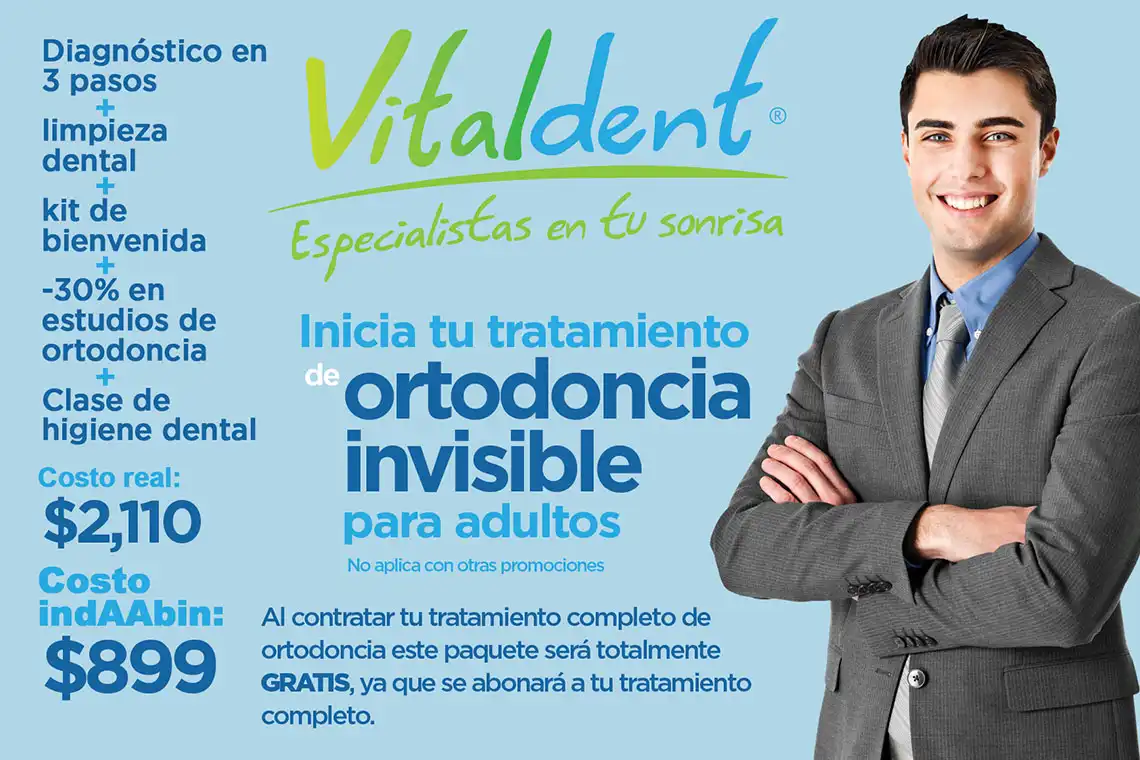 Diagnóstico en 3 pasos
+
limpieza dental
+
kit de bienvenida
+
-30% en estudios de ortodoncia
+
Clase de higiene dental

Costo real:
$2,110

Costo indAAbin:
$899

Vitaldent®
Especialistas en tu sonrisa

Inicia tu tratamiento de ortodoncia invisible para adultos

No aplica con otras promociones

Al contratar tu tratamiento completo de ortodoncia este paquete será totalmente GRATIS, ya que se abonará a tu tratamiento completo.